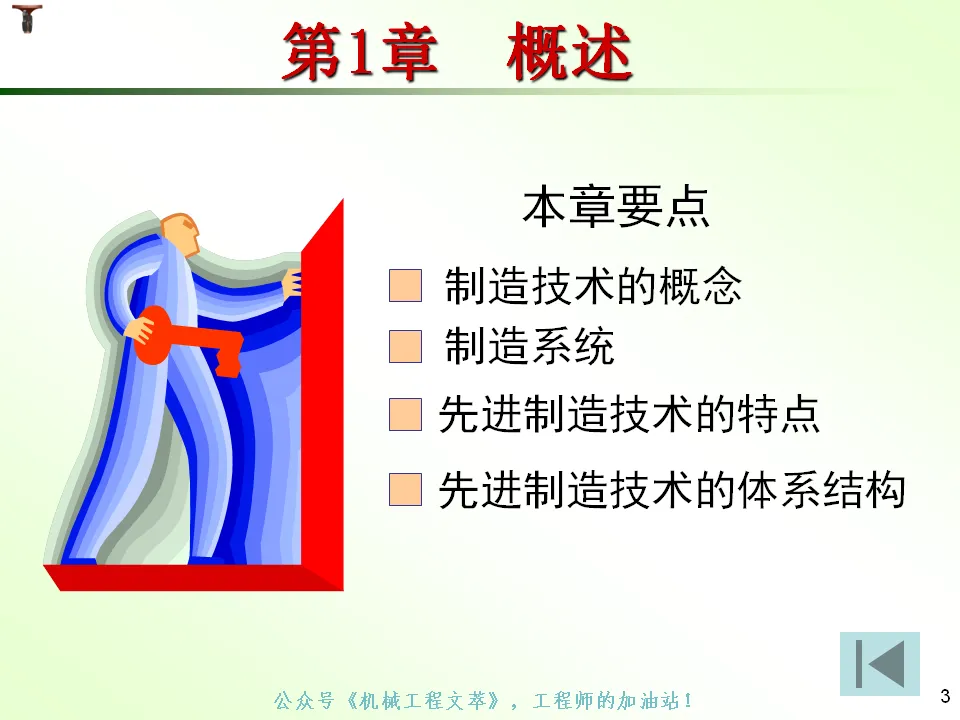 第1章　概述

本章要点

制造技术的概念

制造系统

先进制造技术的特点

先进制造技术的体系结构

公众号《机械工程文萃》，工程师的加油站！

3